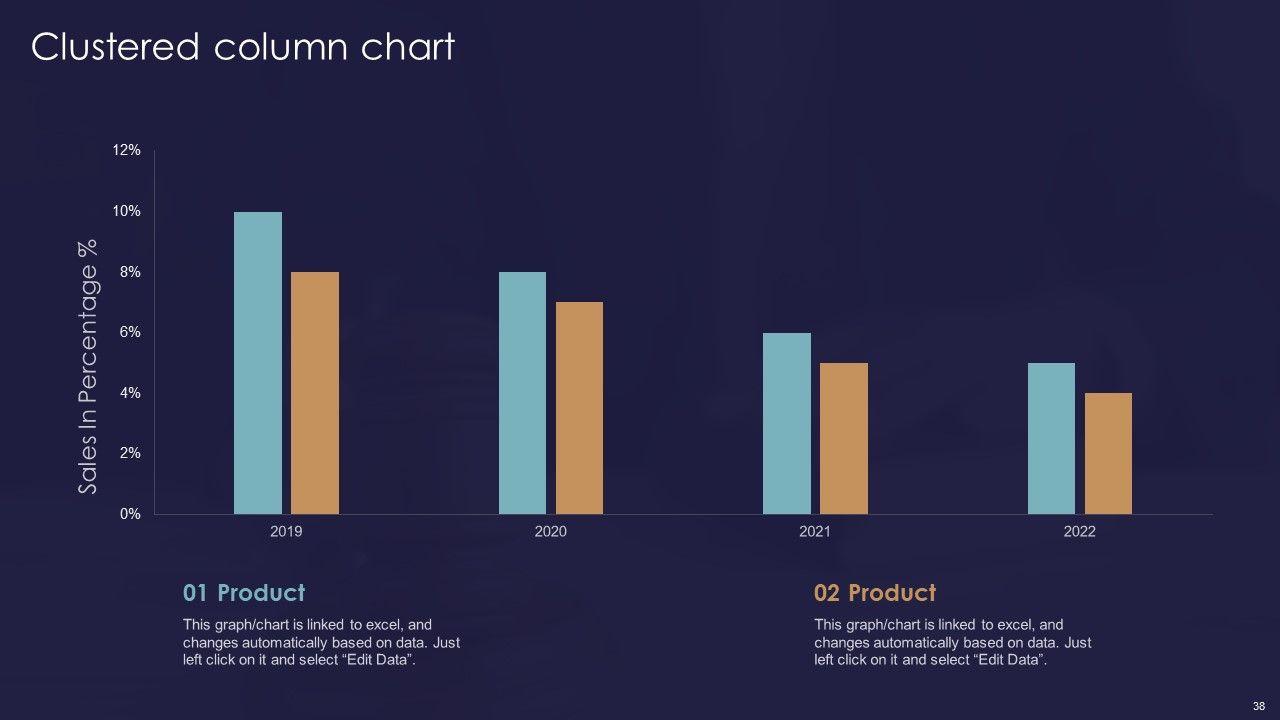 Clustered column chart

Sales In Percentage %

12%
10%
8%
6%
4%
2%
0%

2019
2020
2021
2022

01 Product

This graph/chart is linked to excel, and changes automatically based on data. Just left click on it and select “Edit Data”.

02 Product

This graph/chart is linked to excel, and changes automatically based on data. Just left click on it and select “Edit Data”.

38